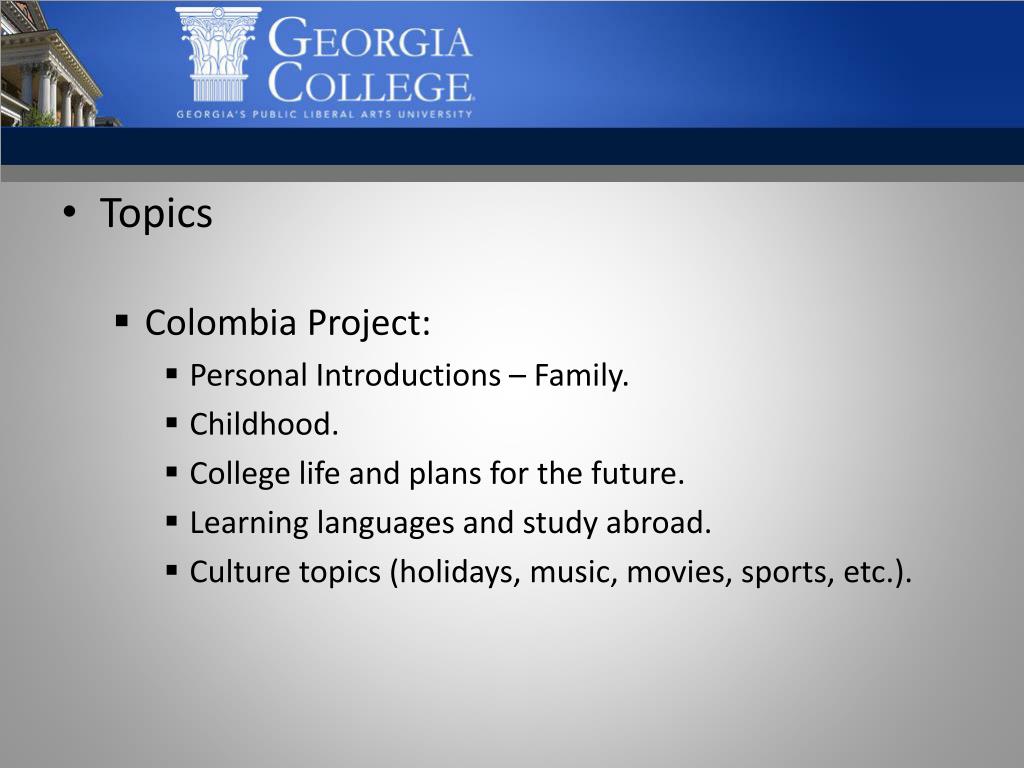 GEORGIA COLLEGE
GEORGIA'S PUBLIC LIBERAL ARTS UNIVERSITY

• Topics

▪ Colombia Project:
▪ Personal Introductions – Family.
▪ Childhood.
▪ College life and plans for the future.
▪ Learning languages and study abroad.
▪ Culture topics (holidays, music, movies, sports, etc.).